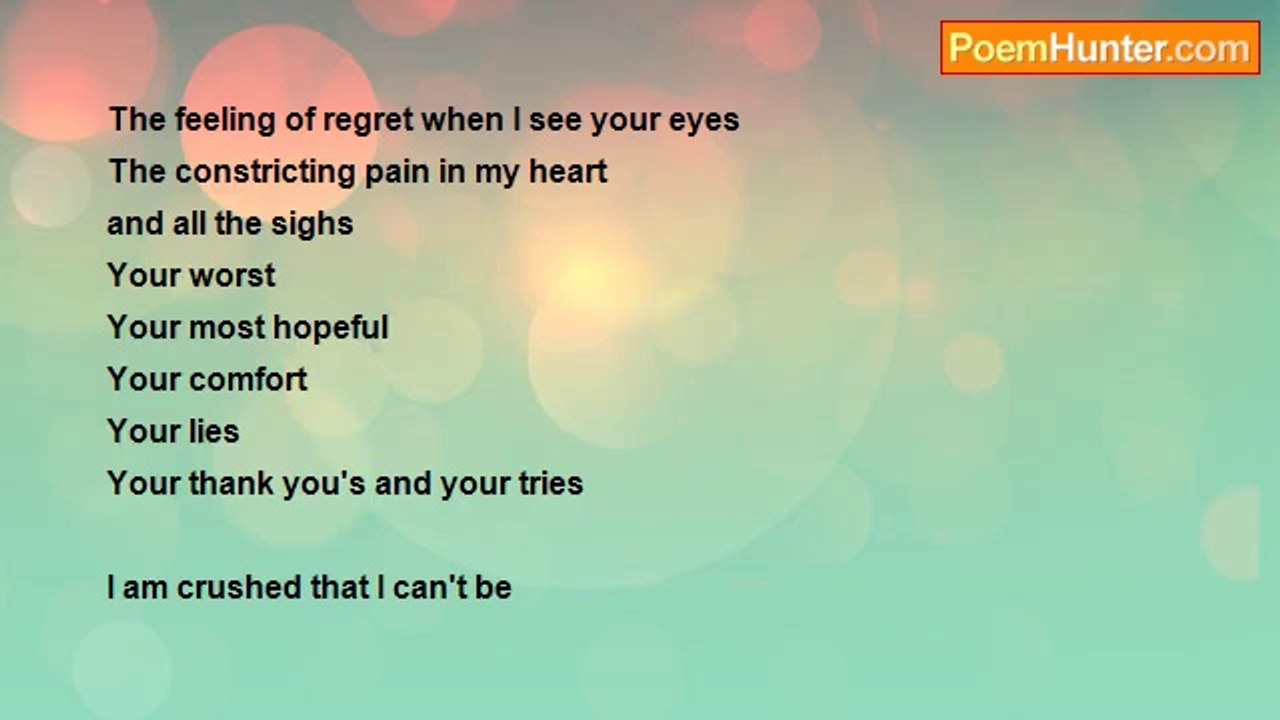 PoemHunter.com

The feeling of regret when I see your eyes
The constricting pain in my heart
and all the sighs
Your worst
Your most hopeful
Your comfort
Your lies
Your thank you's and your tries

I am crushed that I can't be